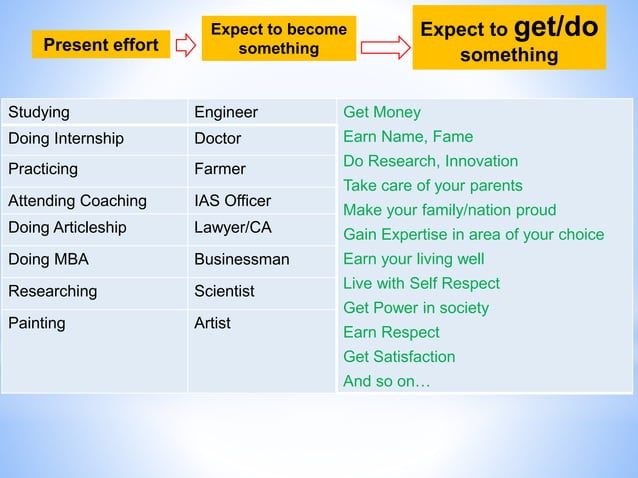 Present effort

Expect to become something

Expect to get/do something

| Studying | Engineer |
|---|---|
| Doing Internship | Doctor |
| Practicing | Farmer |
| Attending Coaching | IAS Officer |
| Doing Articleship | Lawyer/CA |
| Doing MBA | Businessman |
| Researching | Scientist |
| Painting | Artist |

Get Money
Earn Name, Fame
Do Research, Innovation
Take care of your parents
Make your family/nation proud
Gain Expertise in area of your choice
Earn your living well
Live with Self Respect
Get Power in society
Earn Respect
Get Satisfaction
And so on…